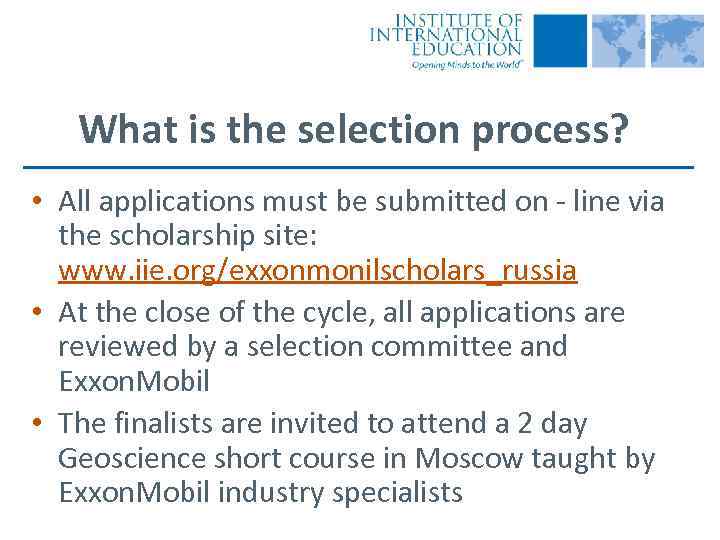 INSTITUTE OF INTERNATIONAL EDUCATION
Opening Minds to the World®

What is the selection process?

• All applications must be submitted on - line via the scholarship site: www.iie.org/exxonmonilscholars_russia
• At the close of the cycle, all applications are reviewed by a selection committee and ExxonMobil
• The finalists are invited to attend a 2 day Geoscience short course in Moscow taught by ExxonMobil industry specialists